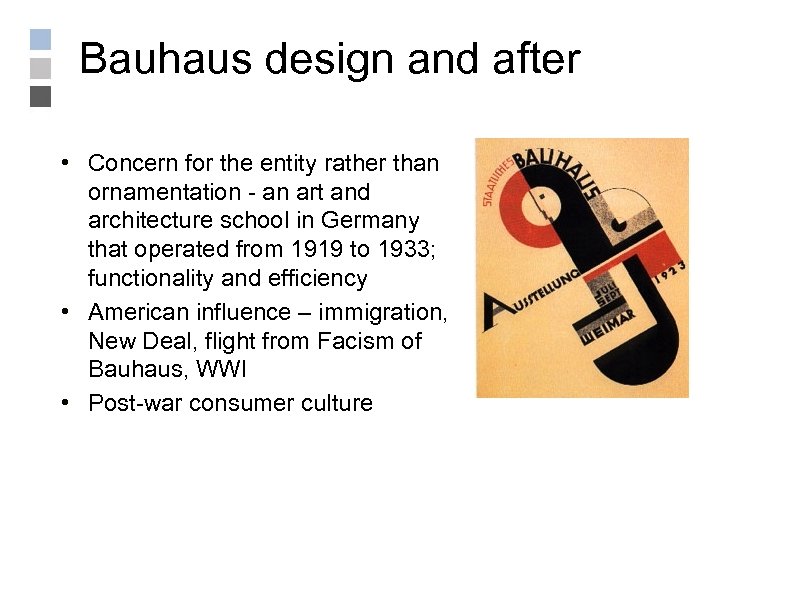 Bauhaus design and after

• Concern for the entity rather than ornamentation - an art and architecture school in Germany that operated from 1919 to 1933; functionality and efficiency
• American influence – immigration, New Deal, flight from Facism of Bauhaus, WWI
• Post-war consumer culture

STAATLICHES BAUHAUS AUSSTELLUNG JULI SEPT 1923 WEIMAR